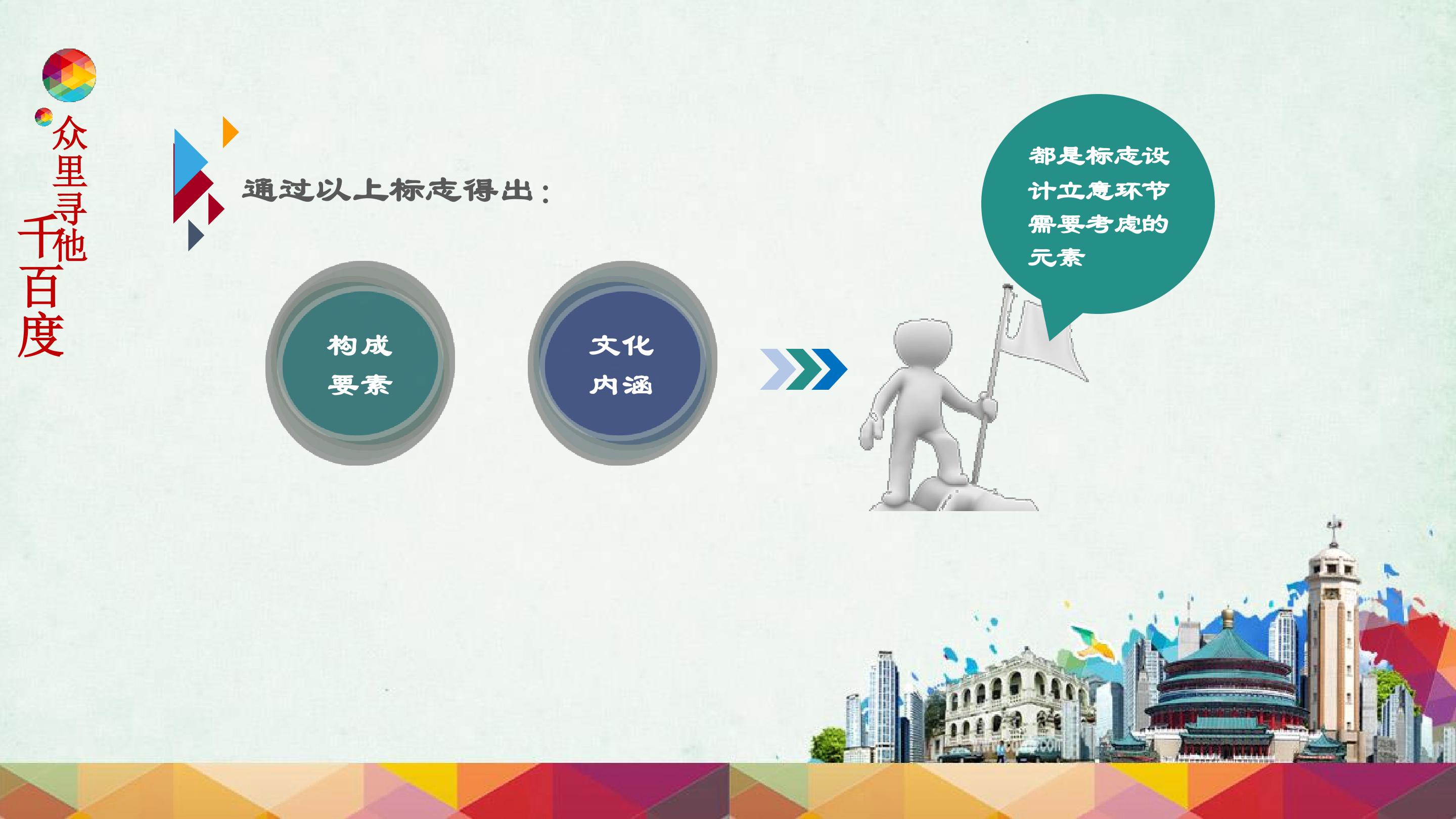 众里寻他千百度

通过以上标志得出：

构成要素

文化内涵

都是标志设计立意环节需要考虑的元素